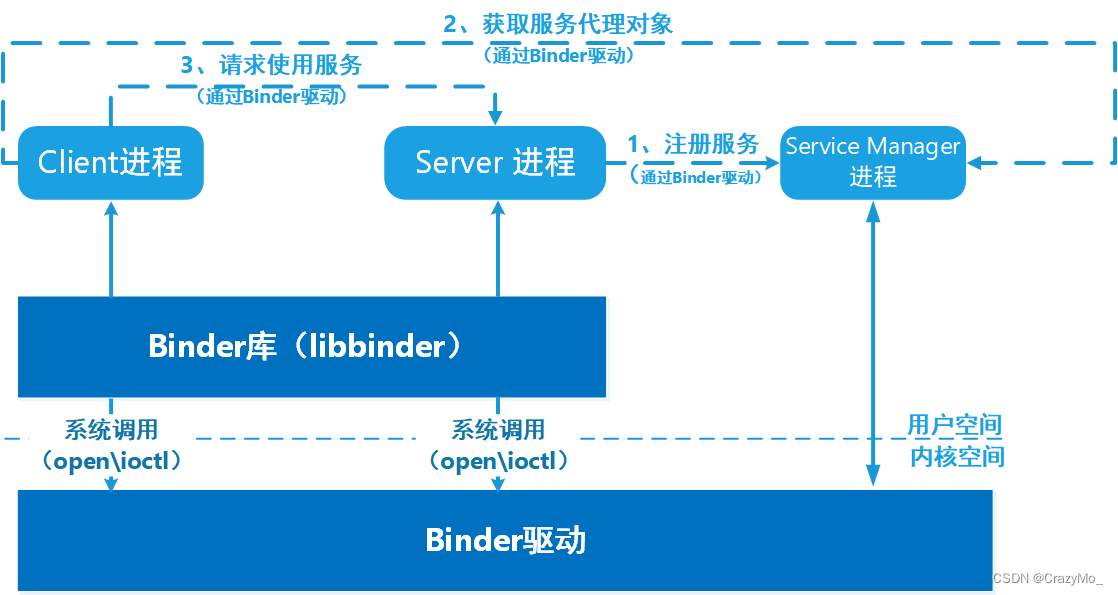 2、获取服务代理对象
（通过Binder驱动）

3、请求使用服务
（通过Binder驱动）

Client进程

Server 进程

1、注册服务
（通过Binder驱动）

Service Manager 进程

Binder库（libbinder）

系统调用
（open\ioctl）

系统调用
（open\ioctl）

用户空间
内核空间

Binder驱动

CSDN @CrazyMo_